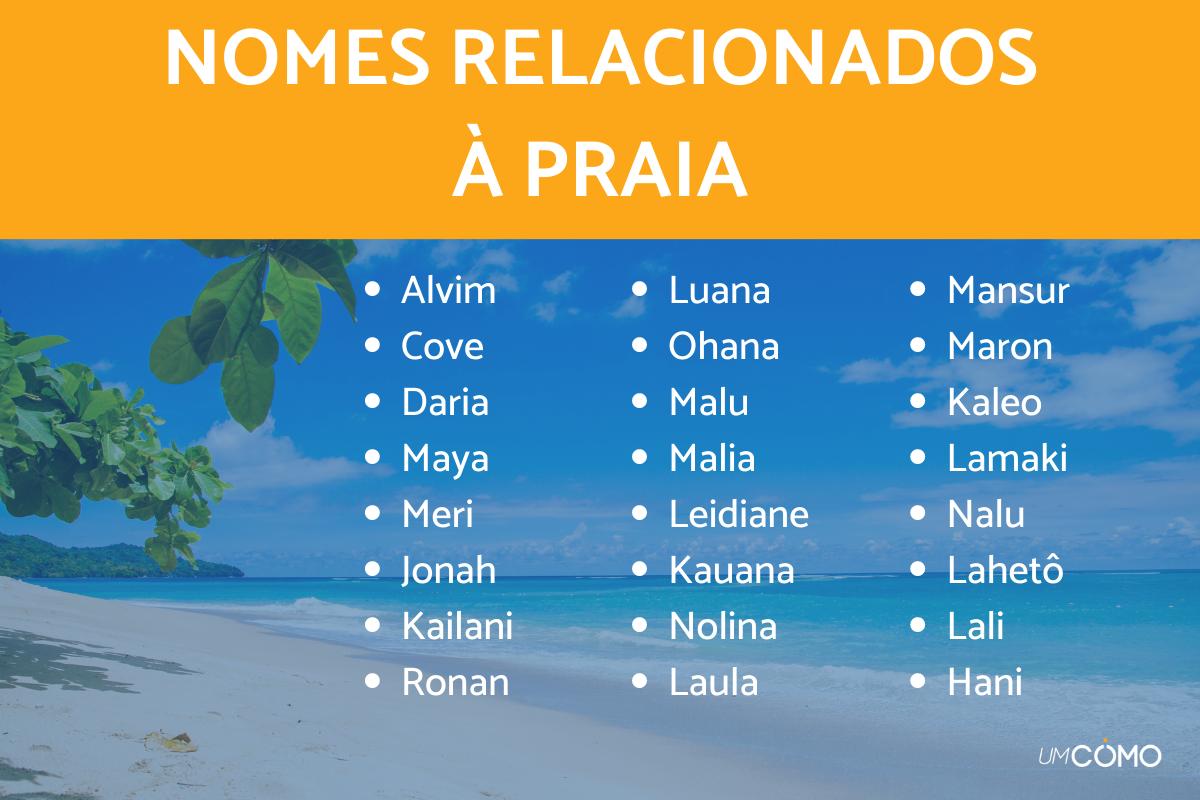 NOMES RELACIONADOS À PRAIA

- Alvim
- Cove
- Daria
- Maya
- Meri
- Jonah
- Kailani
- Ronan

- Luana
- Ohana
- Malu
- Malia
- Leidiane
- Kauana
- Nolina
- Laula

- Mansur
- Maron
- Kaleo
- Lamaki
- Nalu
- Lahetô
- Lali
- Hani

UMCOMO